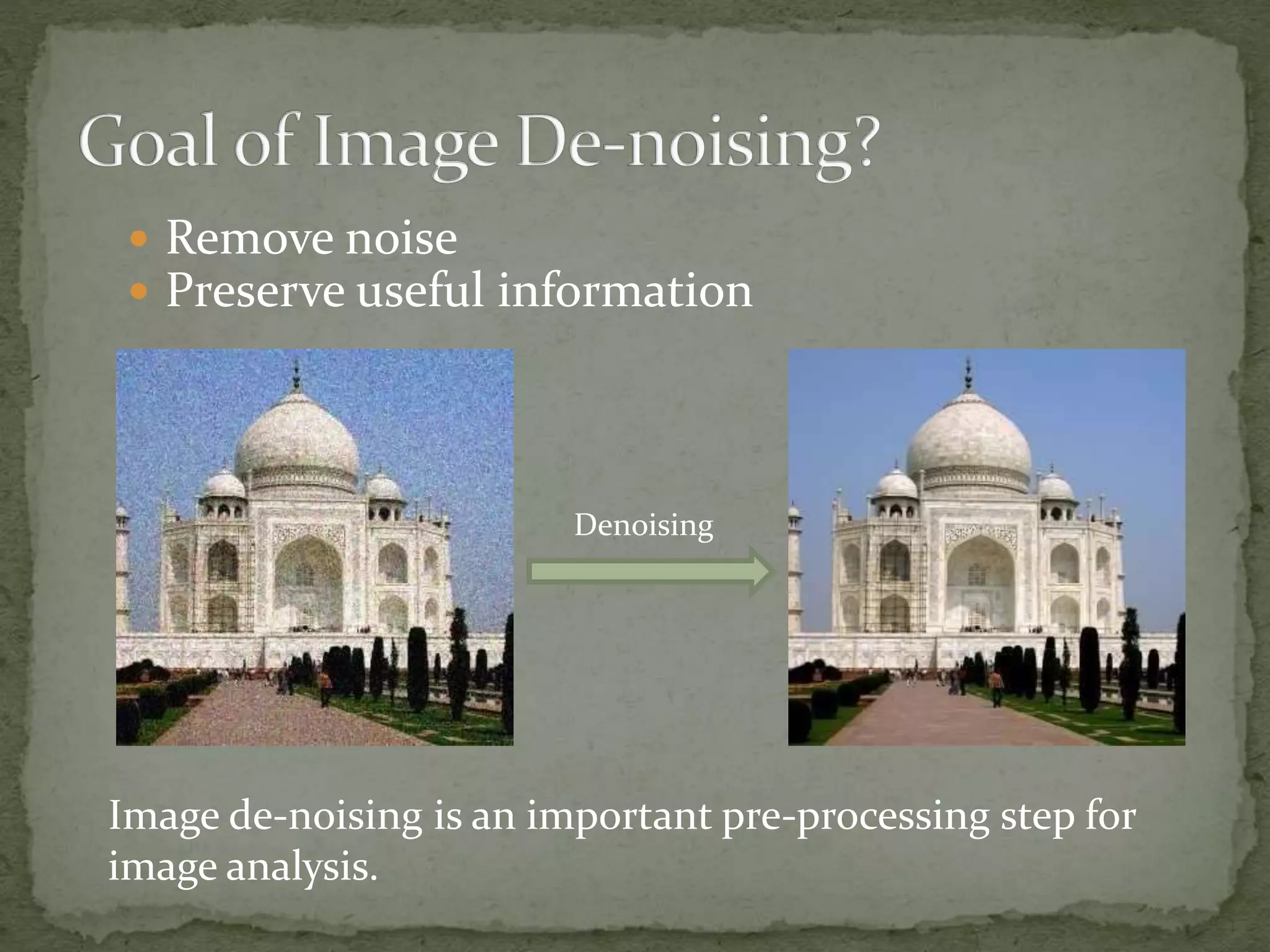 Goal of Image De-noising?

- Remove noise
- Preserve useful information

Denoising

Image de-noising is an important pre-processing step for image analysis.